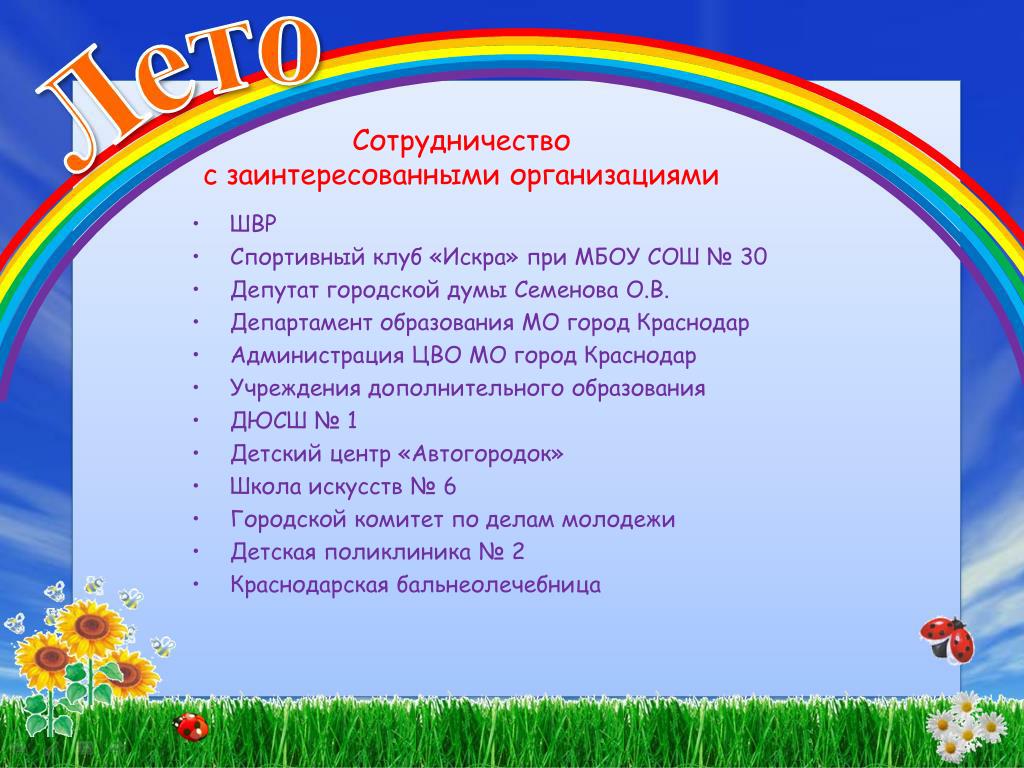 Лето

Сотрудничество с заинтересованными организациями

• ШВР
• Спортивный клуб «Искра» при МБОУ СОШ № 30
• Депутат городской думы Семенова О.В.
• Департамент образования МО город Краснодар
• Администрация ЦВО МО город Краснодар
• Учреждения дополнительного образования
• ДЮСШ № 1
• Детский центр «Автогородок»
• Школа искусств № 6
• Городской комитет по делам молодежи
• Детская поликлиника № 2
• Краснодарская бальнеолечебница